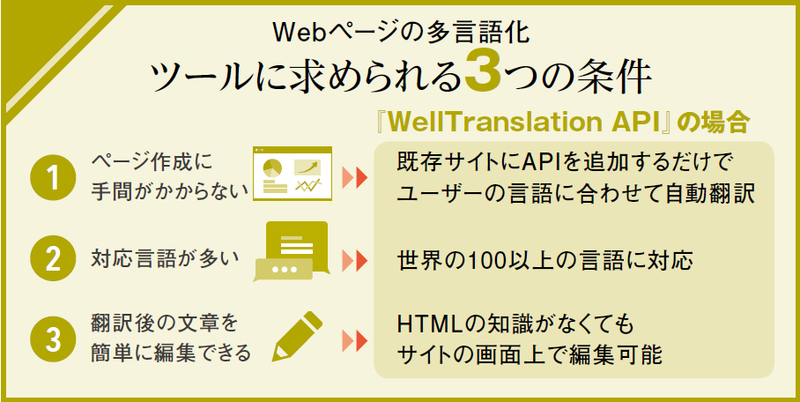 Webページの多言語化
ツールに求められる3つの条件

『WellTranslation API』の場合

1 ページ作成に手間がかからない

既存サイトにAPIを追加するだけでユーザーの言語に合わせて自動翻訳

2 対応言語が多い

世界の100以上の言語に対応

3 翻訳後の文章を簡単に編集できる

HTMLの知識がなくてもサイトの画面上で編集可能